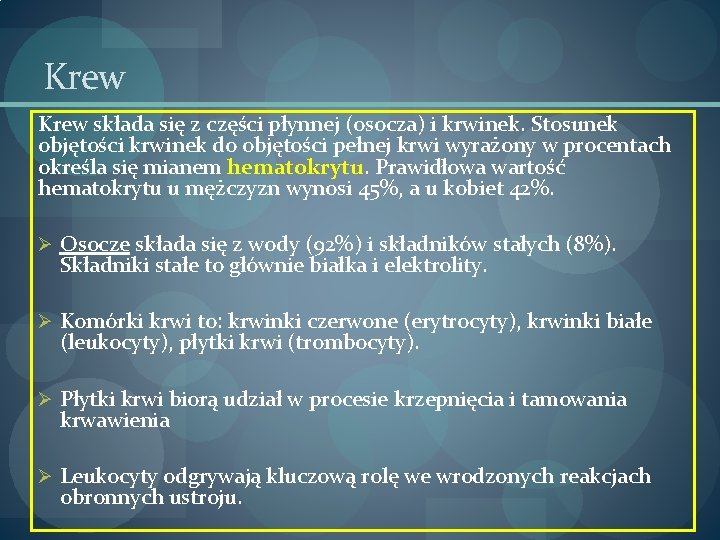 Krew

Krew składa się z części płynnej (osocza) i krwinek. Stosunek objętości krwinek do objętości pełnej krwi wyrażony w procentach określa się mianem hematokrytu. Prawidłowa wartość hematokrytu u mężczyzn wynosi 45%, a u kobiet 42%.

➢ Osocze składa się z wody (92%) i składników stałych (8%). Składniki stałe to głównie białka i elektrolity.

➢ Komórki krwi to: krwinki czerwone (erytrocyty), krwinki białe (leukocyty), płytki krwi (trombocyty).

➢ Płytki krwi biorą udział w procesie krzepnięcia i tamowania krwawienia

➢ Leukocyty odgrywają kluczową rolę we wrodzonych reakcjach obronnych ustroju.